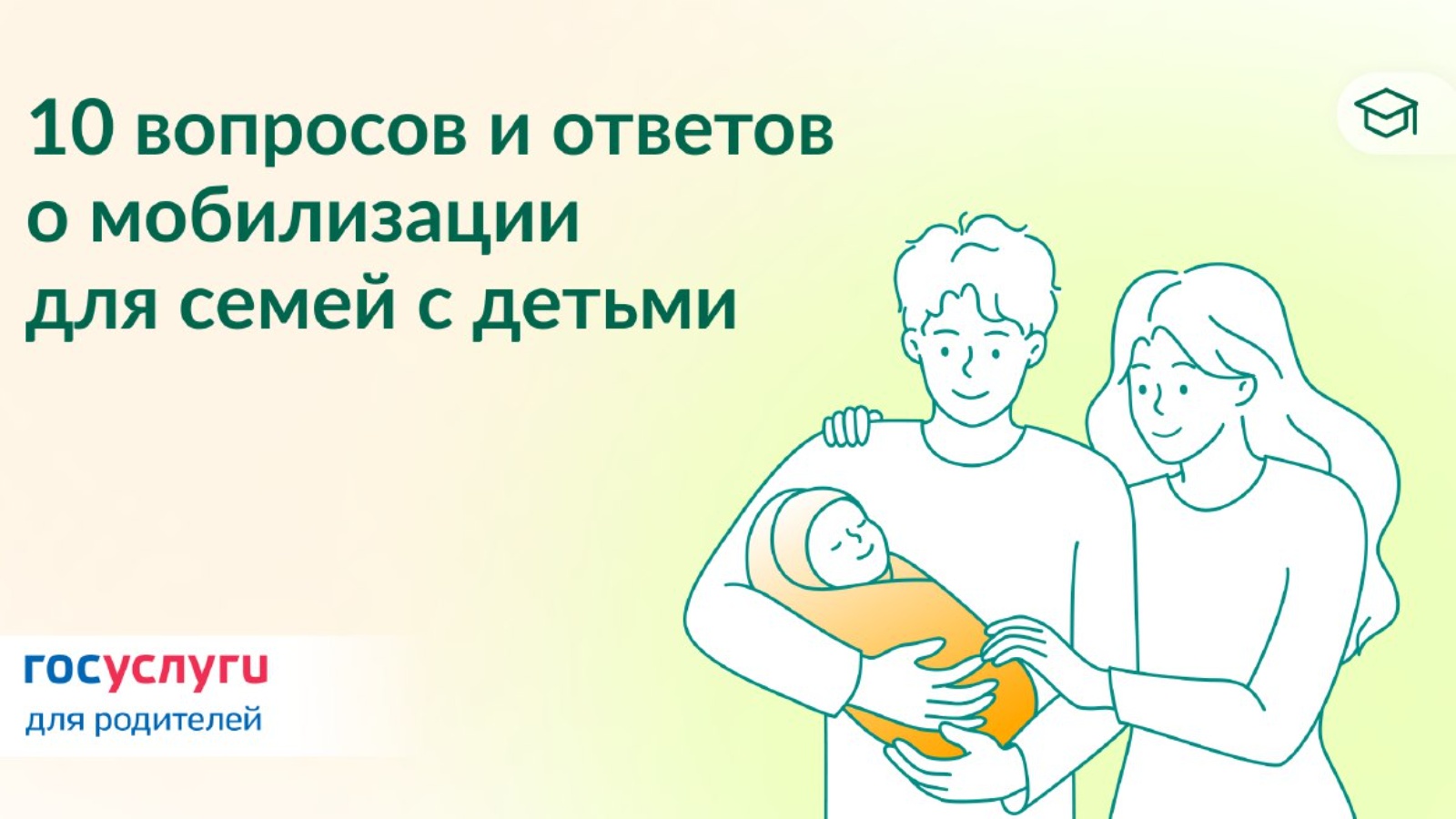 10 вопросов и ответов о мобилизации для семей с детьми

госуслуги
для родителей